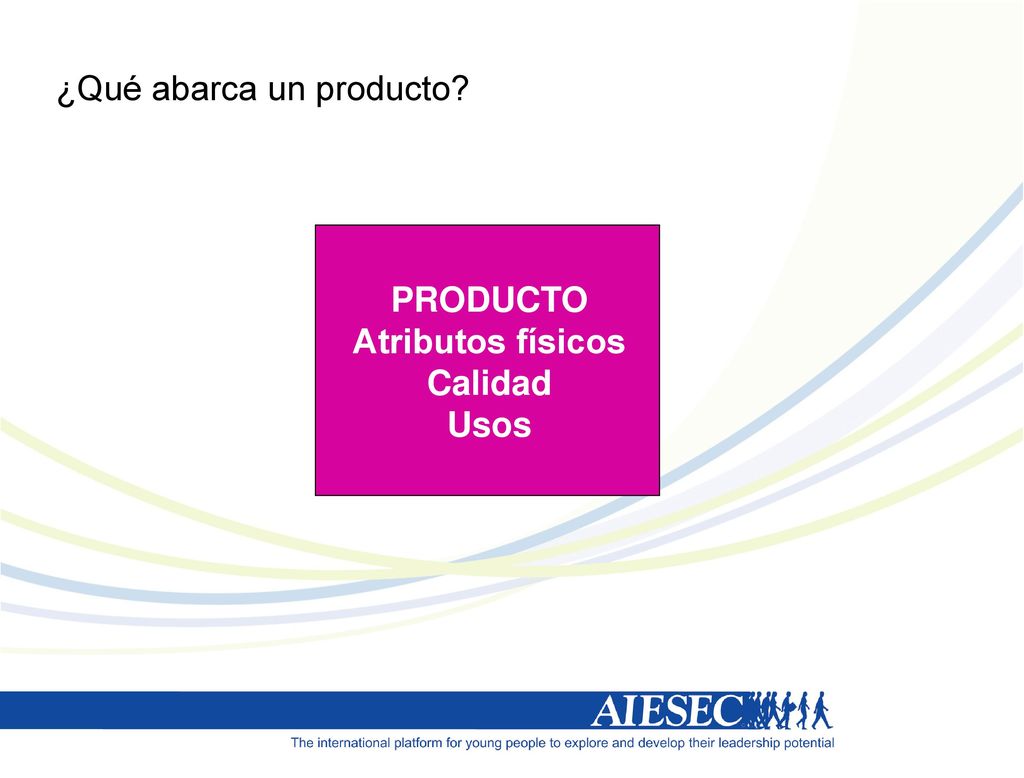 ¿Qué abarca un producto?

PRODUCTO
Atributos físicos
Calidad
Usos

AIESEC
The international platform for young people to explore and develop their leadership potential